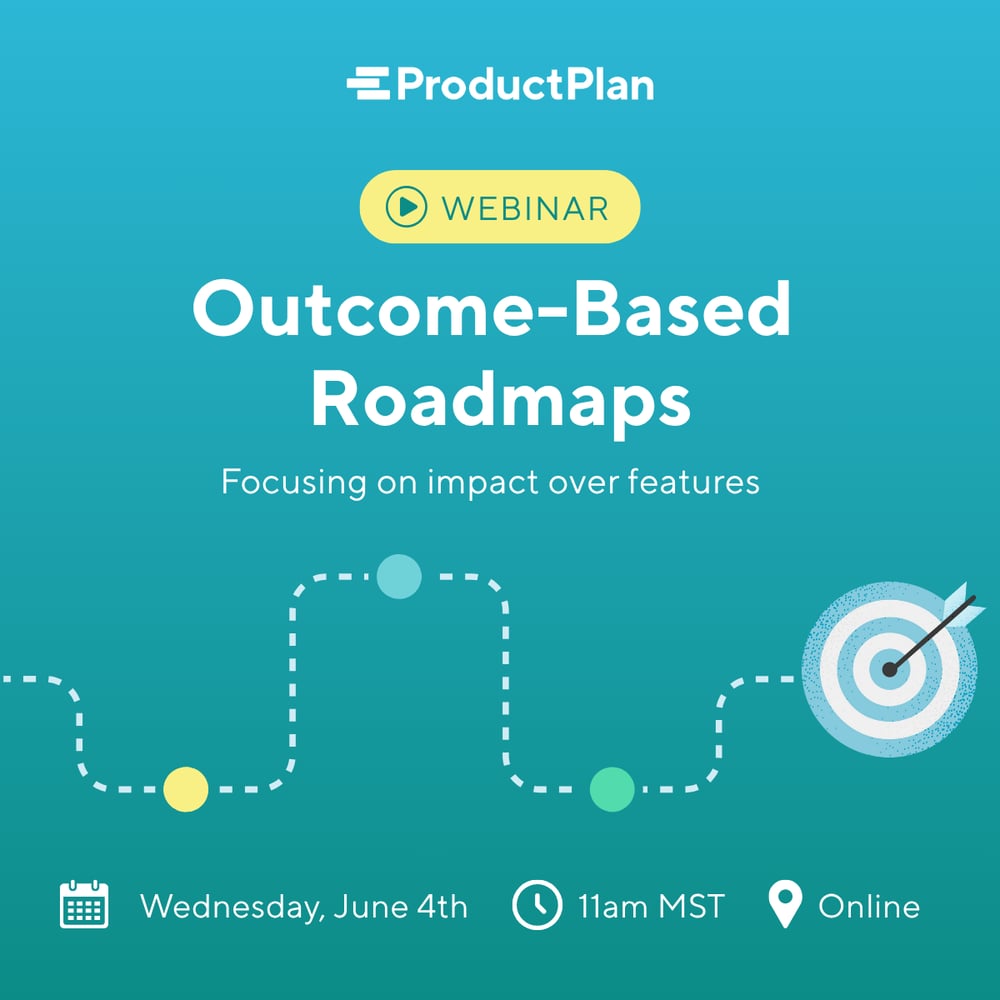 ProductPlan

WEBINAR

Outcome-Based Roadmaps

Focusing on impact over features

Wednesday, June 4th 11am MST Online